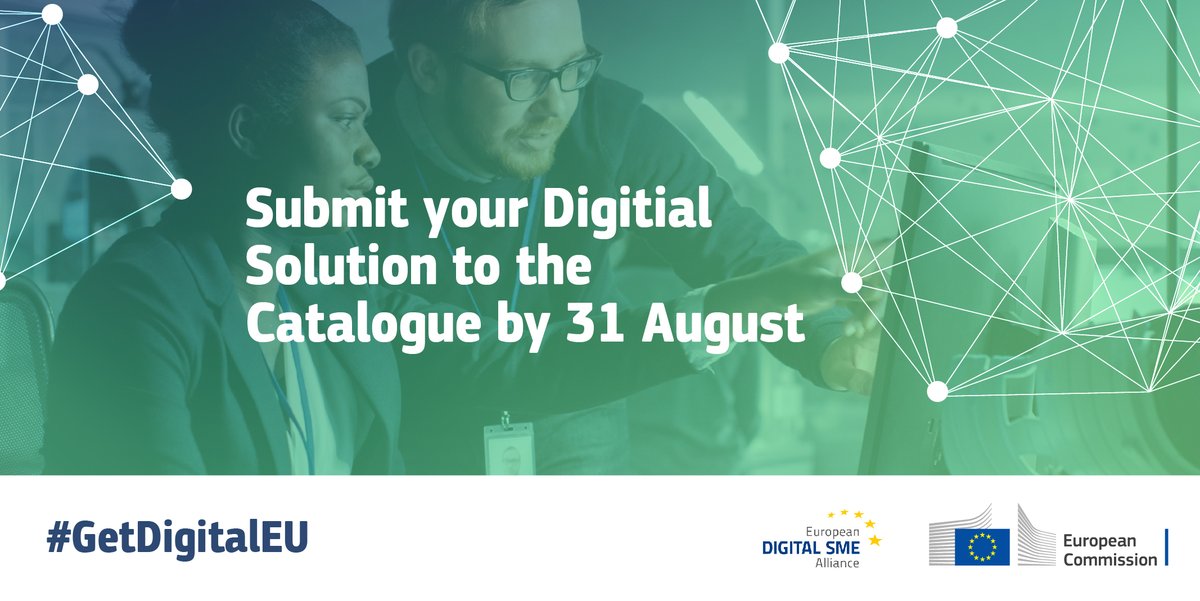 Submit your Digitial Solution to the Catalogue by 31 August

#GetDigitalEU

European
DIGITAL SME
Alliance

European Commission